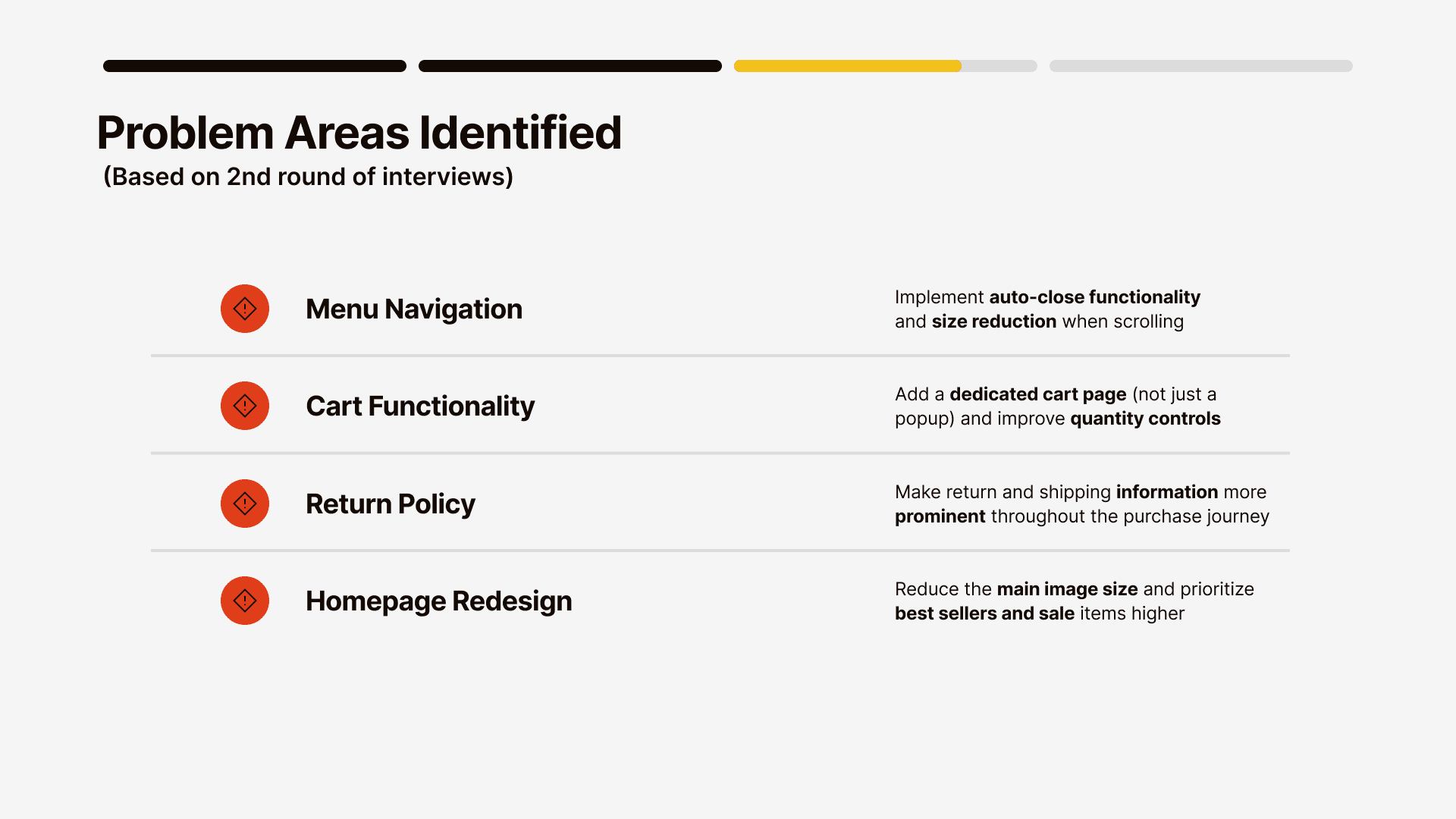 Problem Areas Identified
(Based on 2nd round of interviews)

Menu Navigation

Implement auto-close functionality and size reduction when scrolling

Cart Functionality

Add a dedicated cart page (not just a popup) and improve quantity controls

Return Policy

Make return and shipping information more prominent throughout the purchase journey

Homepage Redesign

Reduce the main image size and prioritize best sellers and sale items higher